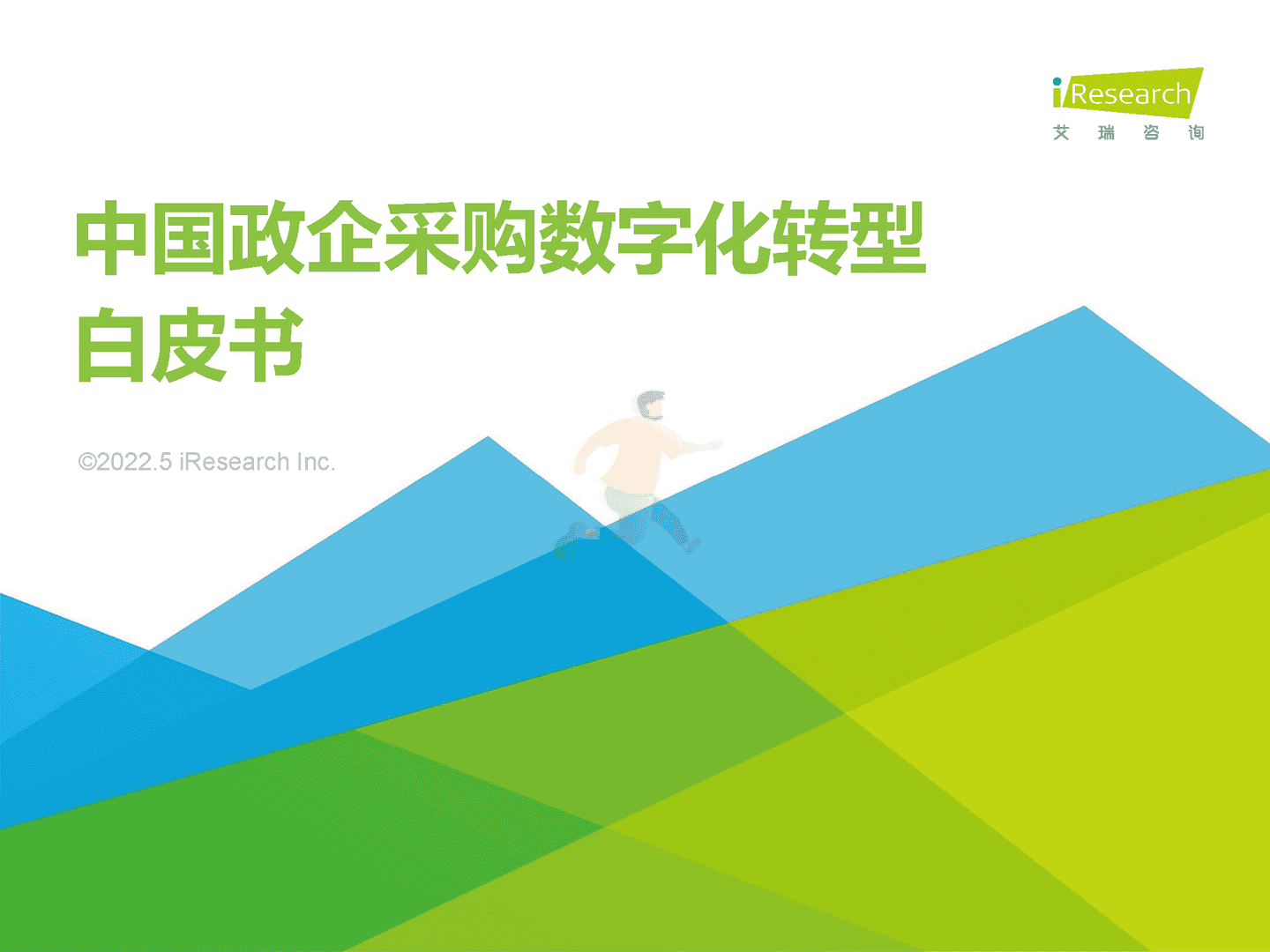 iResearch
艾 瑞 咨 询

中国政企采购数字化转型白皮书

©2022.5 iResearch Inc.